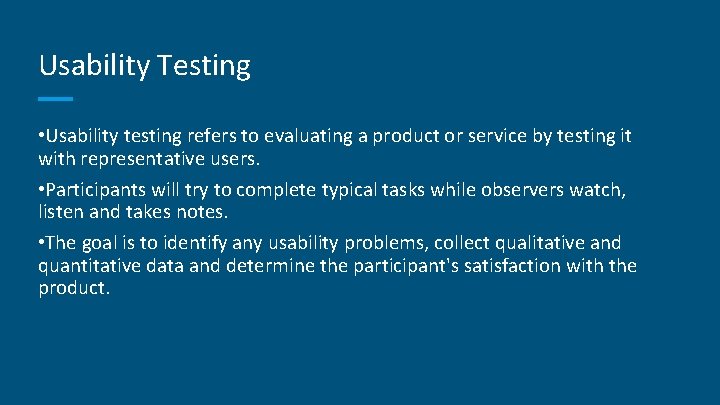 Usability Testing

•Usability testing refers to evaluating a product or service by testing it with representative users.

•Participants will try to complete typical tasks while observers watch, listen and takes notes.

•The goal is to identify any usability problems, collect qualitative and quantitative data and determine the participant's satisfaction with the product.